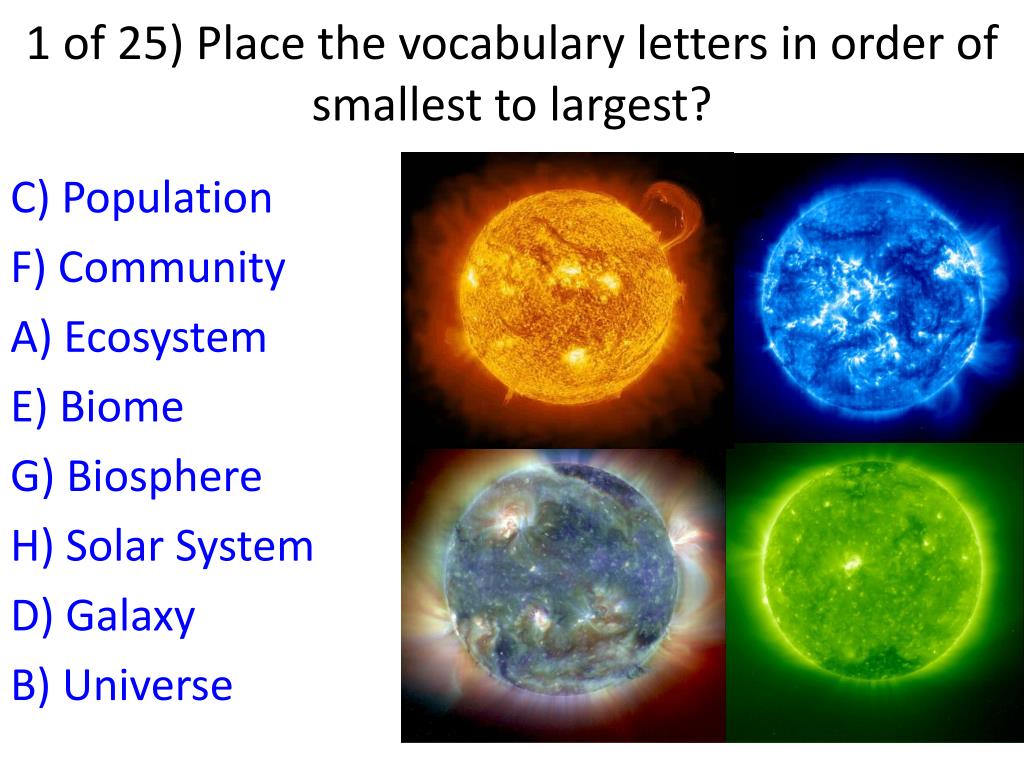 1 of 25) Place the vocabulary letters in order of smallest to largest?

C) Population
F) Community
A) Ecosystem
E) Biome
G) Biosphere
H) Solar System
D) Galaxy
B) Universe